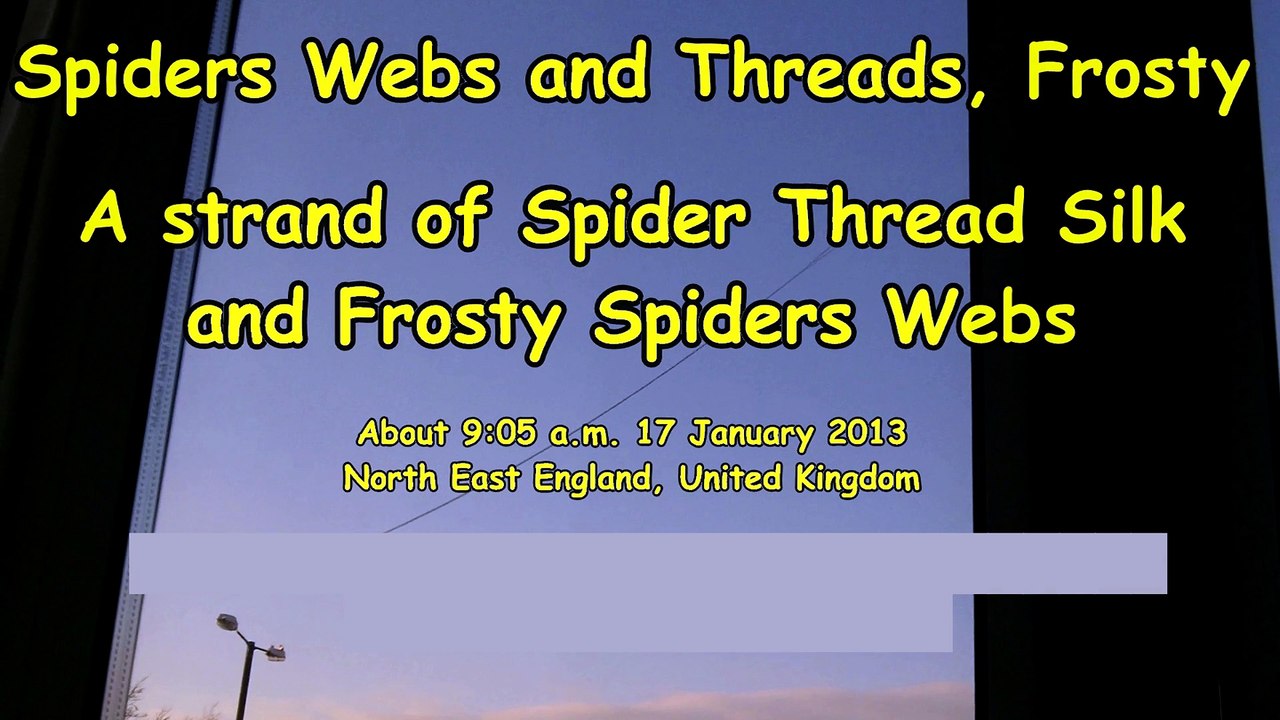 Spiders Webs and Threads, Frosty

A strand of Spider Thread Silk and Frosty Spiders Webs

About 9:05 a.m. 17 January 2013
North East England, United Kingdom